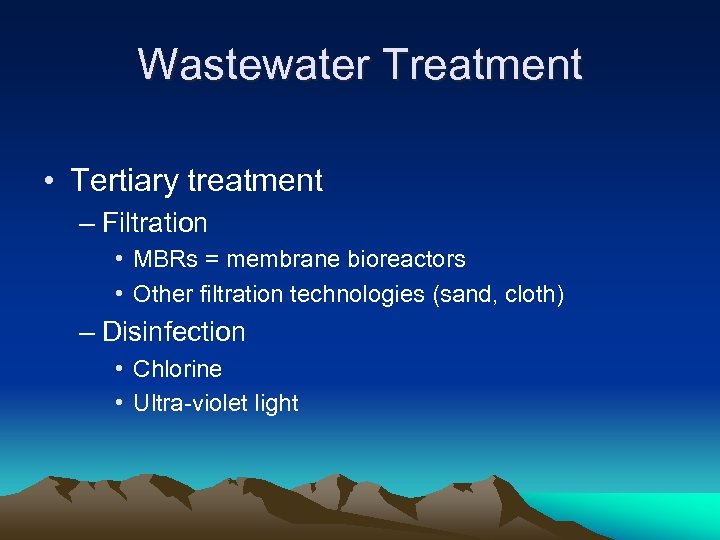 Wastewater Treatment

• Tertiary treatment
– Filtration
• MBRs = membrane bioreactors
• Other filtration technologies (sand, cloth)
– Disinfection
• Chlorine
• Ultra-violet light